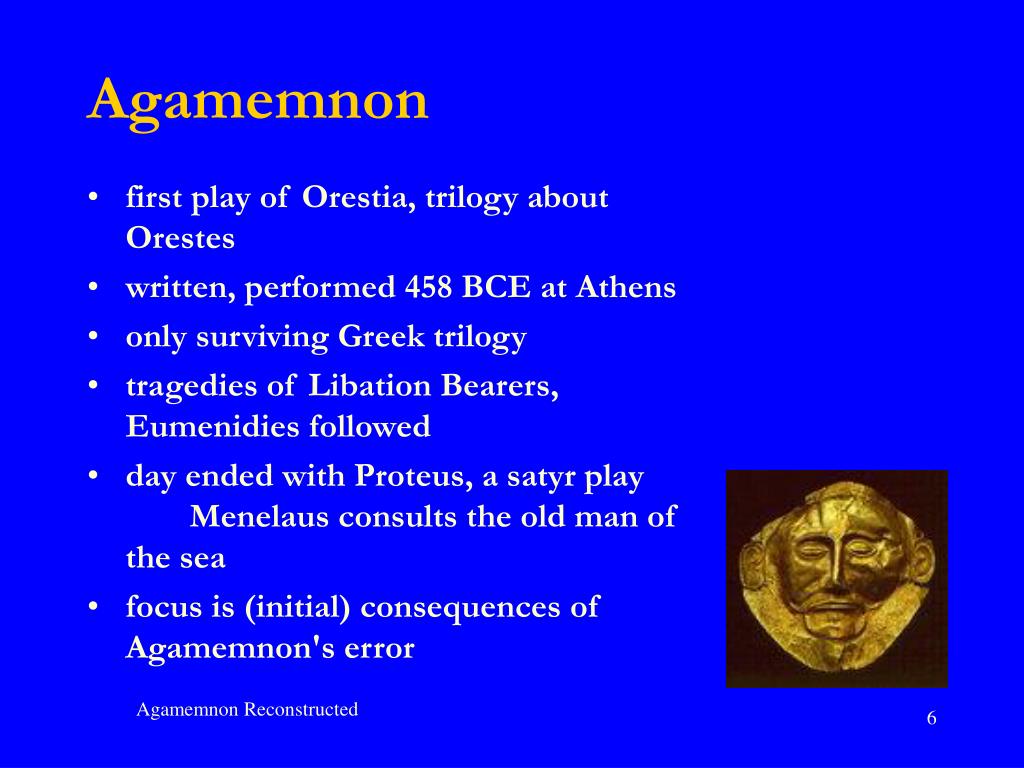 Agamemnon

• first play of Orestia, trilogy about Orestes
• written, performed 458 BCE at Athens
• only surviving Greek trilogy
• tragedies of Libation Bearers, Eumenidies followed
• day ended with Proteus, a satyr play
Menelaus consults the old man of the sea
• focus is (initial) consequences of Agamemnon's error

Agamemnon Reconstructed

6